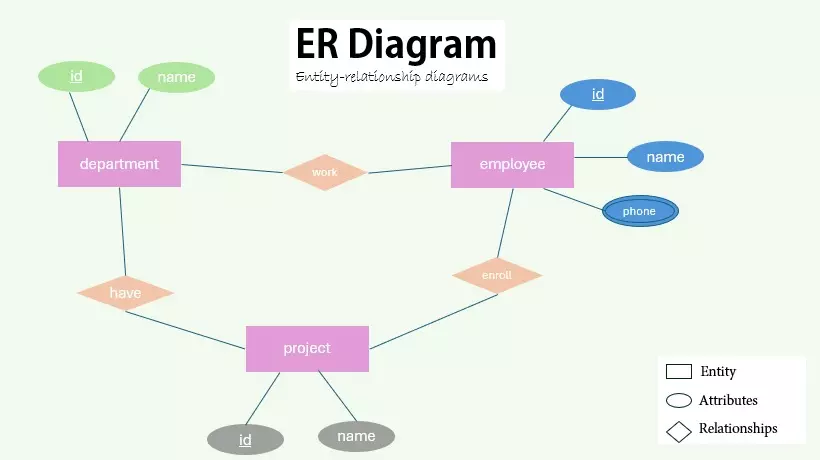 ER Diagram
Entity-relationship diagrams

id
name
department
work
employee
id
name
phone
have
enroll
project
id
name

Entity
Attributes
Relationships